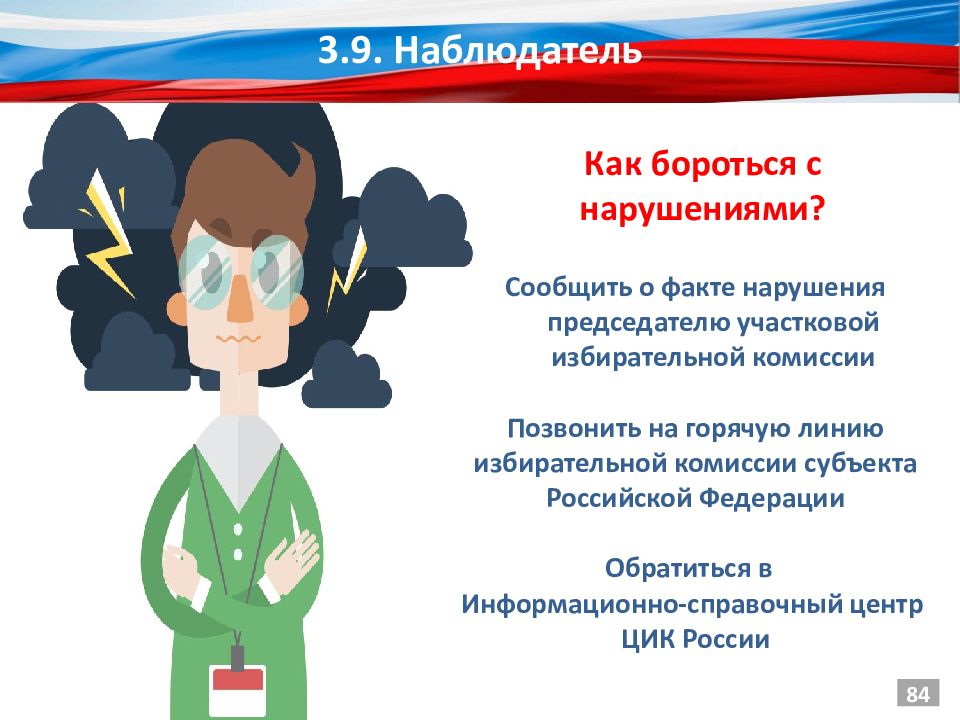 3.9. Наблюдатель

Как бороться с нарушениями?

Сообщить о факте нарушения председателю участковой избирательной комиссии

Позвонить на горячую линию избирательной комиссии субъекта Российской Федерации

Обратиться в Информационно-справочный центр ЦИК России

84